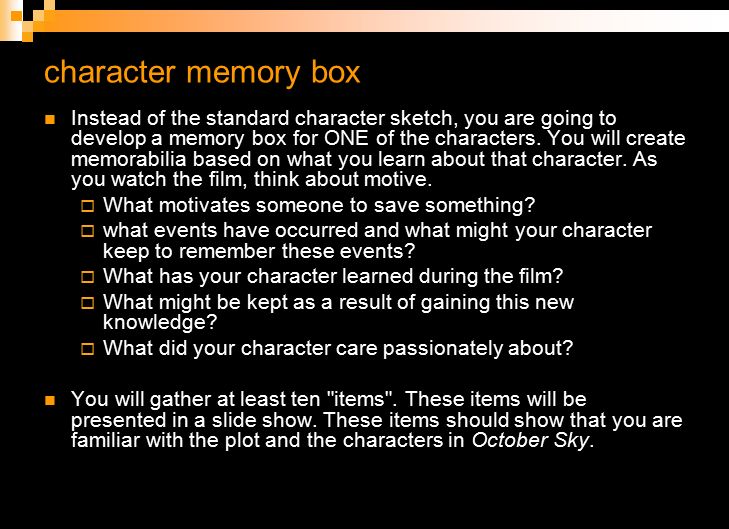 character memory box

Instead of the standard character sketch, you are going to develop a memory box for ONE of the characters. You will create memorabilia based on what you learn about that character. As you watch the film, think about motive.

What motivates someone to save something?

what events have occurred and what might your character keep to remember these events?

What has your character learned during the film?

What might be kept as a result of gaining this new knowledge?

What did your character care passionately about?

You will gather at least ten "items". These items will be presented in a slide show. These items should show that you are familiar with the plot and the characters in October Sky.